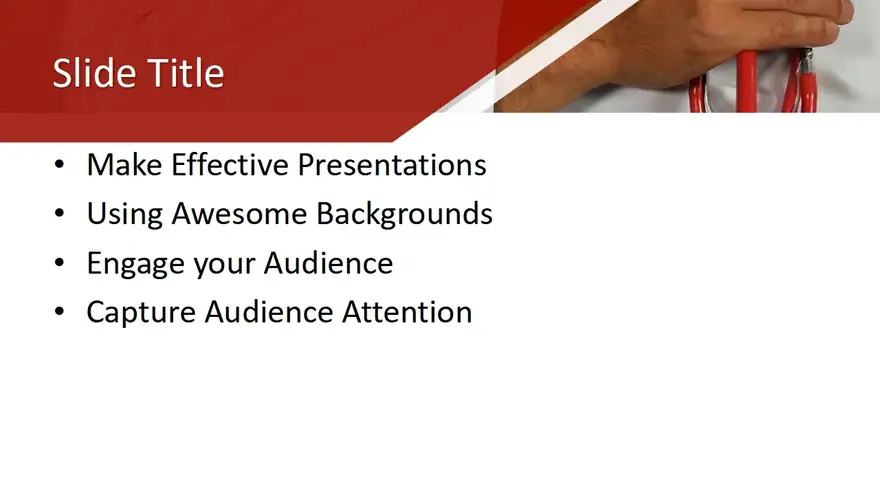 Slide Title

• Make Effective Presentations
• Using Awesome Backgrounds
• Engage your Audience
• Capture Audience Attention